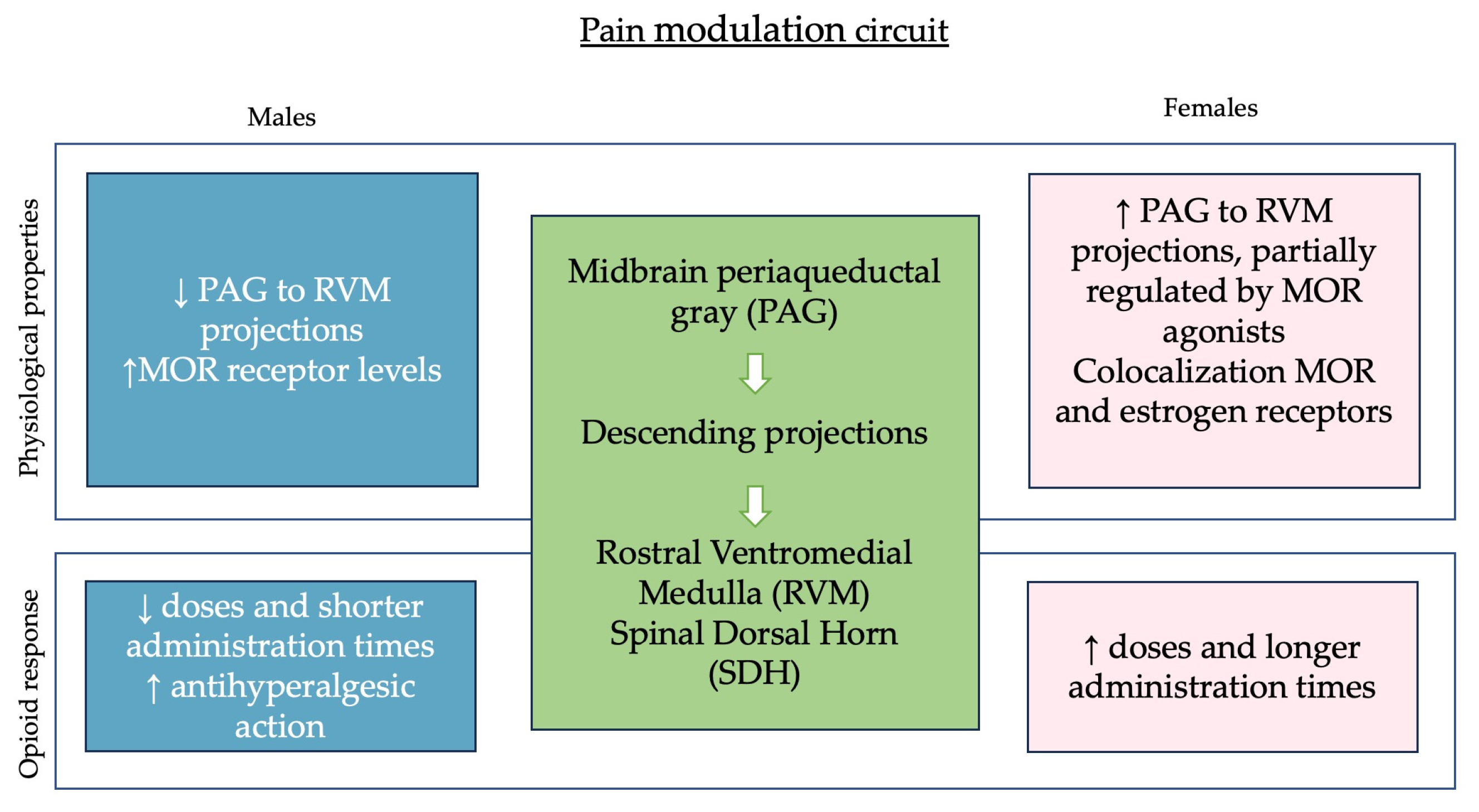 Pain modulation circuit

Males

Females

Physiological properties

↓ PAG to RVM projections
↑MOR receptor levels

Midbrain periaqueductal gray (PAG)

Descending projections

Rostral Ventromedial Medulla (RVM)
Spinal Dorsal Horn (SDH)

↑ PAG to RVM projections, partially regulated by MOR agonists
Colocalization MOR and estrogen receptors

Opioid response

↓ doses and shorter administration times
↑ antihyperalgesic action

↑ doses and longer administration times